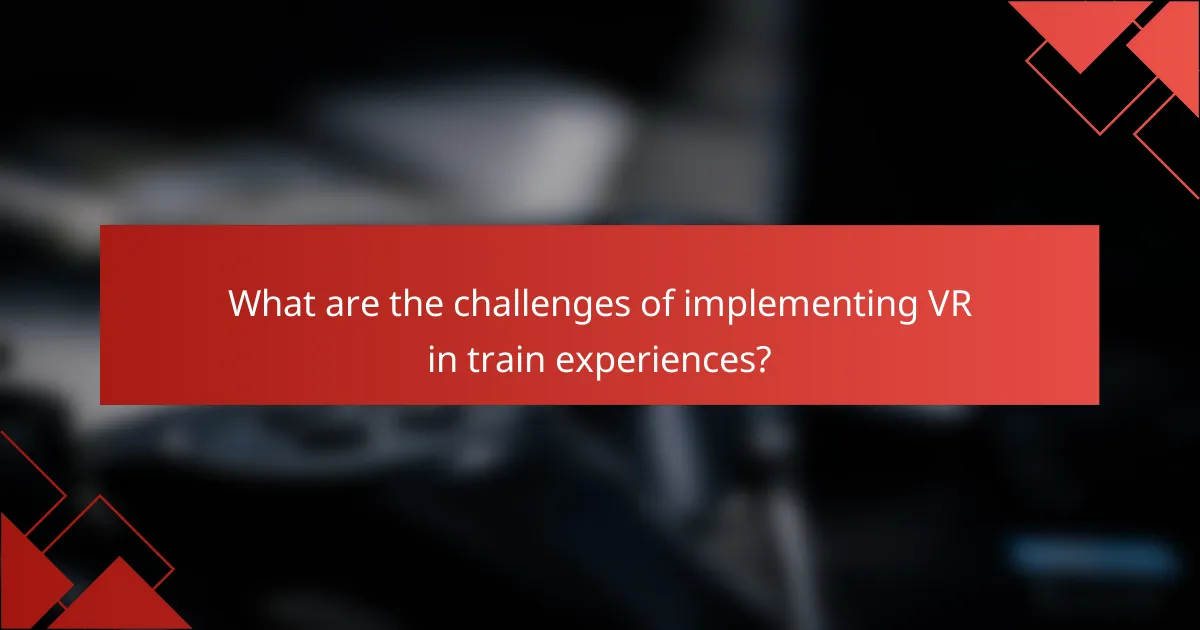 What are the challenges of implementing VR in train experiences?